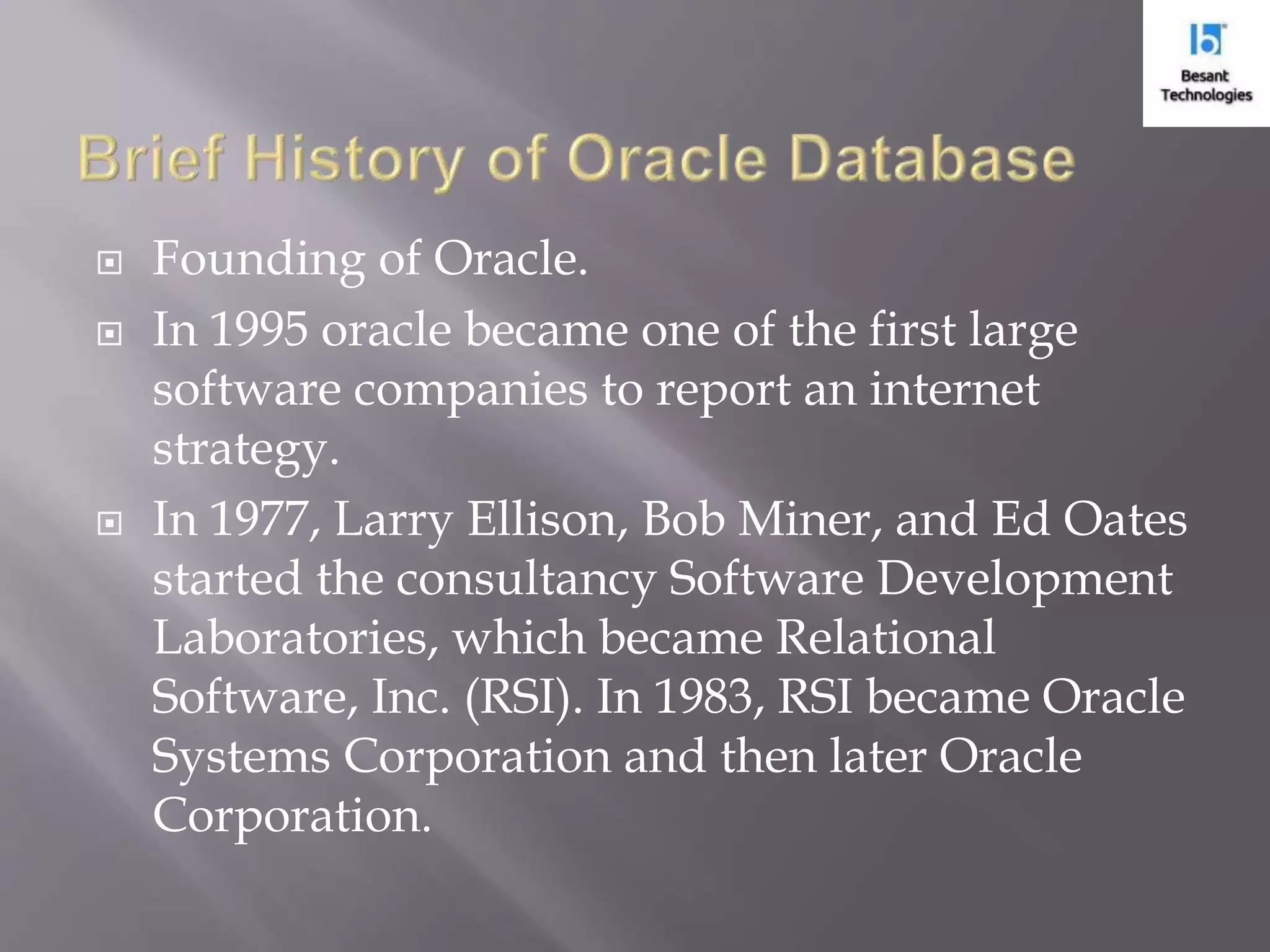 Besant Technologies

Brief History of Oracle Database

Founding of Oracle.

In 1995 oracle became one of the first large software companies to report an internet strategy.

In 1977, Larry Ellison, Bob Miner, and Ed Oates started the consultancy Software Development Laboratories, which became Relational Software, Inc. (RSI). In 1983, RSI became Oracle Systems Corporation and then later Oracle Corporation.